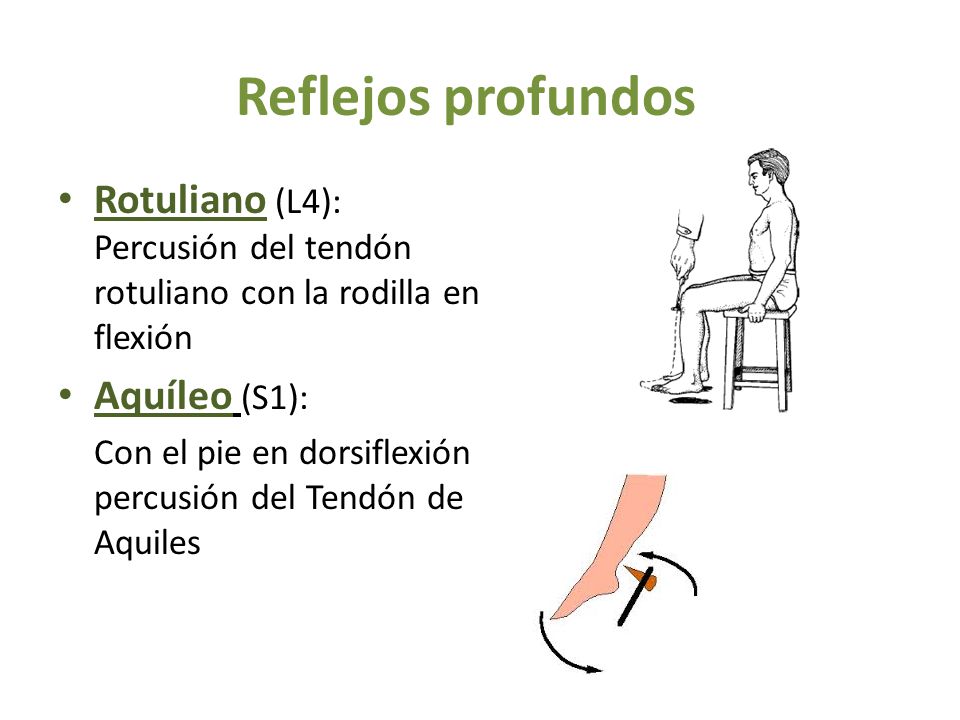 Reflejos profundos

• Rotuliano (L4): Percusión del tendón rotuliano con la rodilla en flexión

• Aquíleo (S1):

Con el pie en dorsiflexión percusión del Tendón de Aquiles